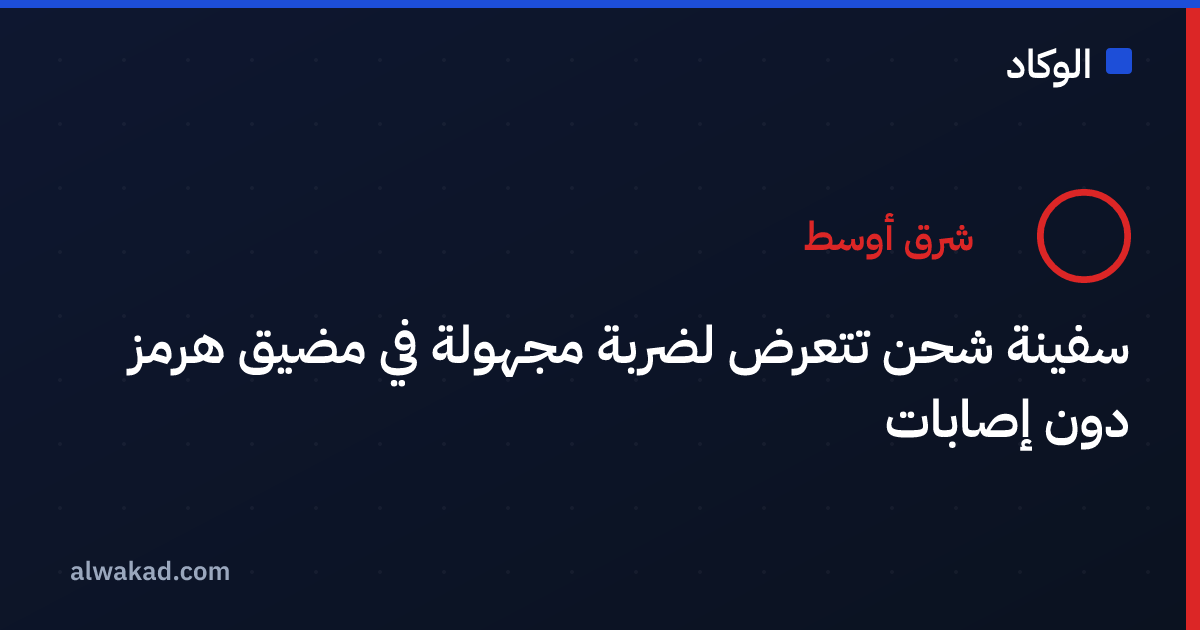 الوكاد

شرق أوسط

سفينة شحن تتعرض لضربة مجهولة في مضيق هرمز دون إصابات

alwakad.com